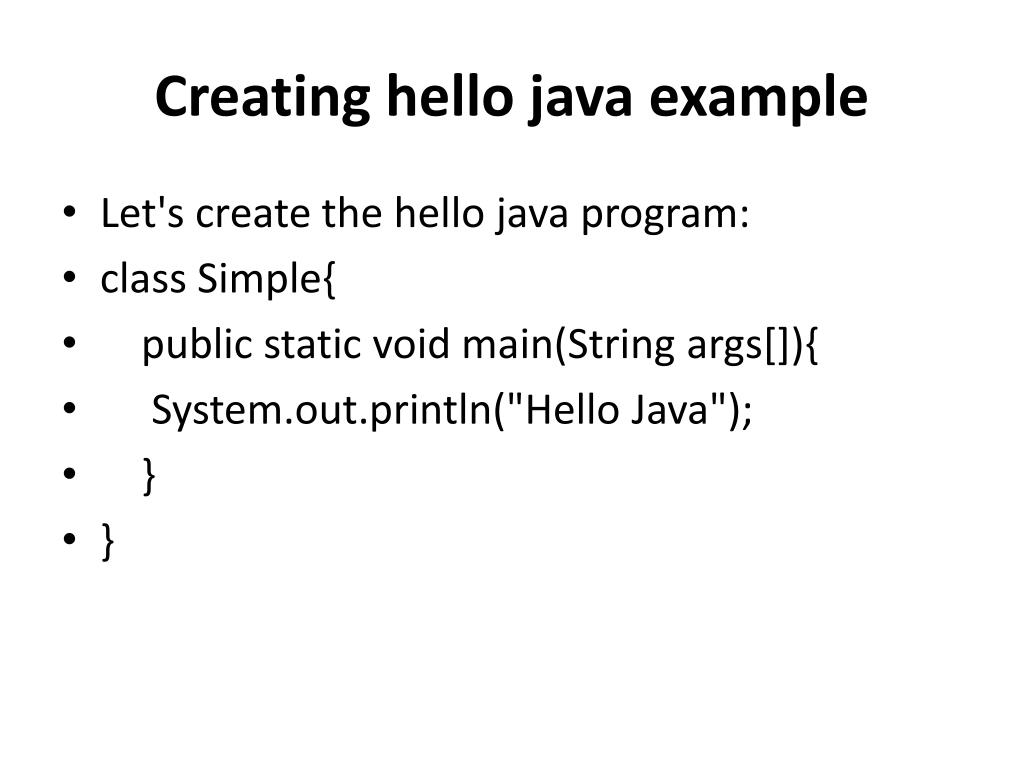 Creating hello java example

• Let's create the hello java program:
• class Simple{
•     public static void main(String args[]){
•      System.out.println("Hello Java");
•     }
• }